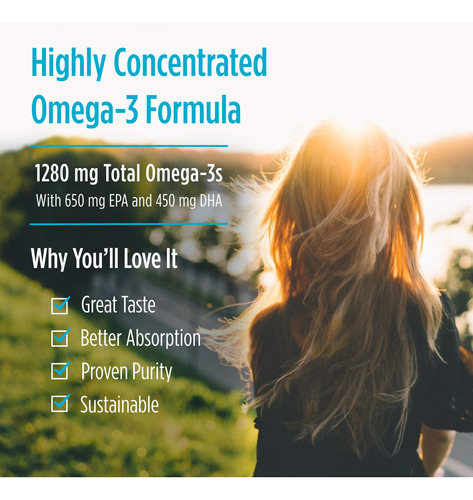 Highly Concentrated Omega-3 Formula

1280 mg Total Omega-3s
With 650 mg EPA and 450 mg DHA

Why You'll Love It

Great Taste
Better Absorption
Proven Purity
Sustainable